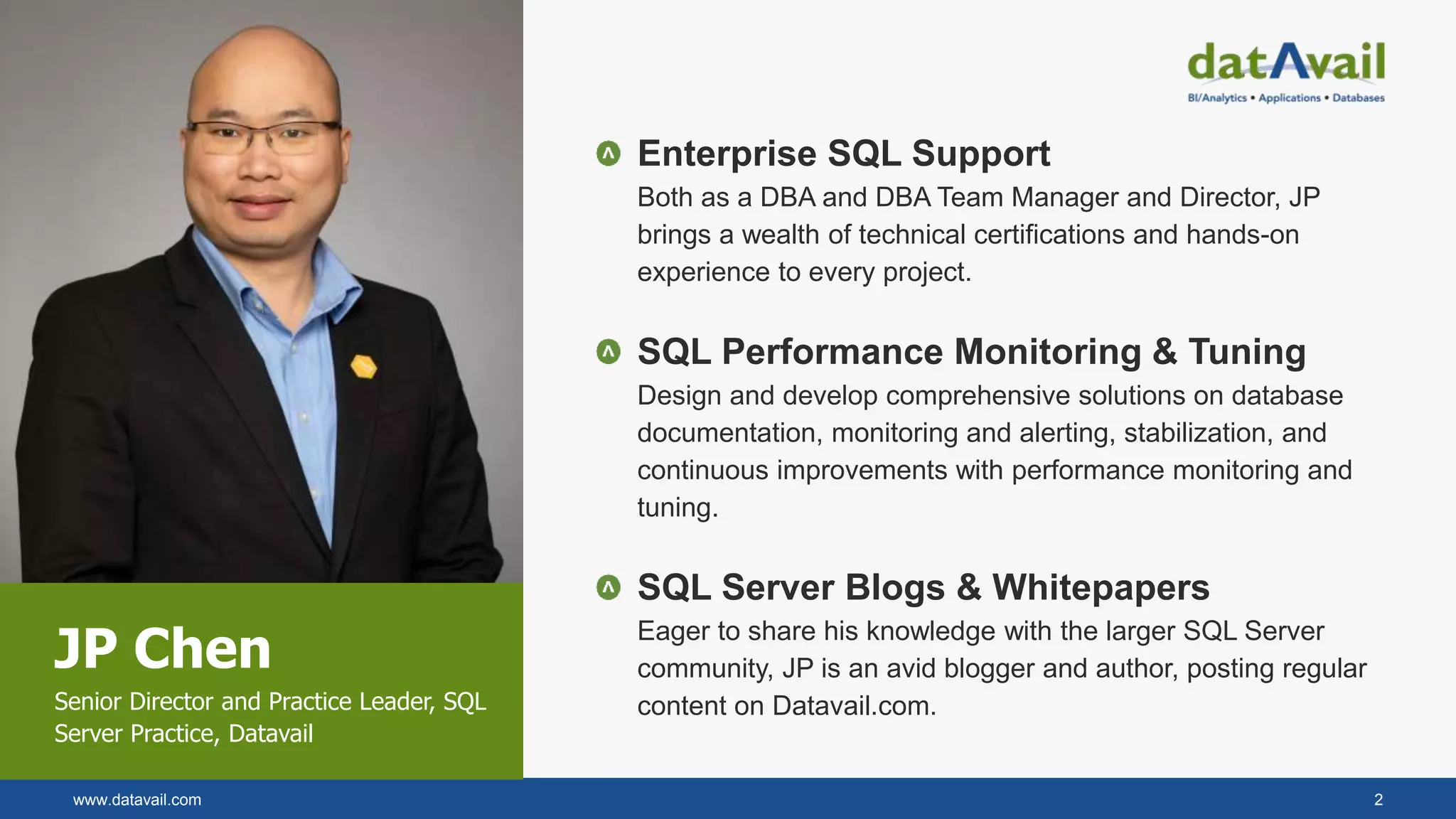 datAvail
BI/Analytics • Applications • Databases

Enterprise SQL Support
Both as a DBA and DBA Team Manager and Director, JP brings a wealth of technical certifications and hands-on experience to every project.

SQL Performance Monitoring & Tuning
Design and develop comprehensive solutions on database documentation, monitoring and alerting, stabilization, and continuous improvements with performance monitoring and tuning.

SQL Server Blogs & Whitepapers
Eager to share his knowledge with the larger SQL Server community, JP is an avid blogger and author, posting regular content on Datavail.com.

JP Chen
Senior Director and Practice Leader, SQL Server Practice, Datavail

www.datavail.com
2